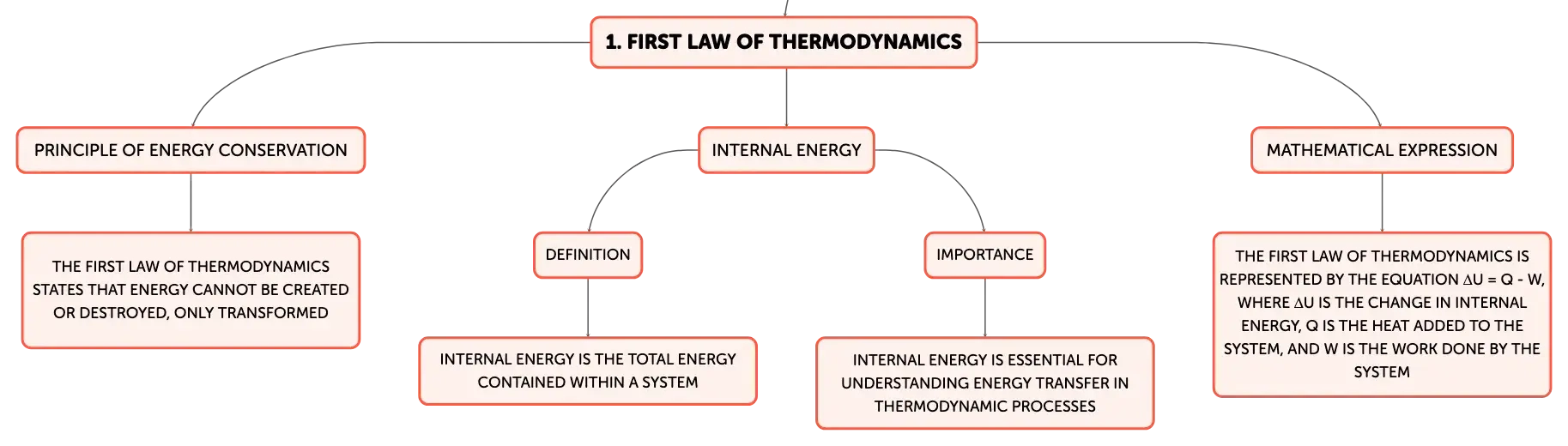 1. FIRST LAW OF THERMODYNAMICS

PRINCIPLE OF ENERGY CONSERVATION

THE FIRST LAW OF THERMODYNAMICS STATES THAT ENERGY CANNOT BE CREATED OR DESTROYED, ONLY TRANSFORMED

INTERNAL ENERGY

DEFINITION

INTERNAL ENERGY IS THE TOTAL ENERGY CONTAINED WITHIN A SYSTEM

IMPORTANCE

INTERNAL ENERGY IS ESSENTIAL FOR UNDERSTANDING ENERGY TRANSFER IN THERMODYNAMIC PROCESSES

MATHEMATICAL EXPRESSION

THE FIRST LAW OF THERMODYNAMICS IS REPRESENTED BY THE EQUATION $\Delta U = Q - W$, WHERE $\Delta U$ IS THE CHANGE IN INTERNAL ENERGY, Q IS THE HEAT ADDED TO THE SYSTEM, AND W IS THE WORK DONE BY THE SYSTEM